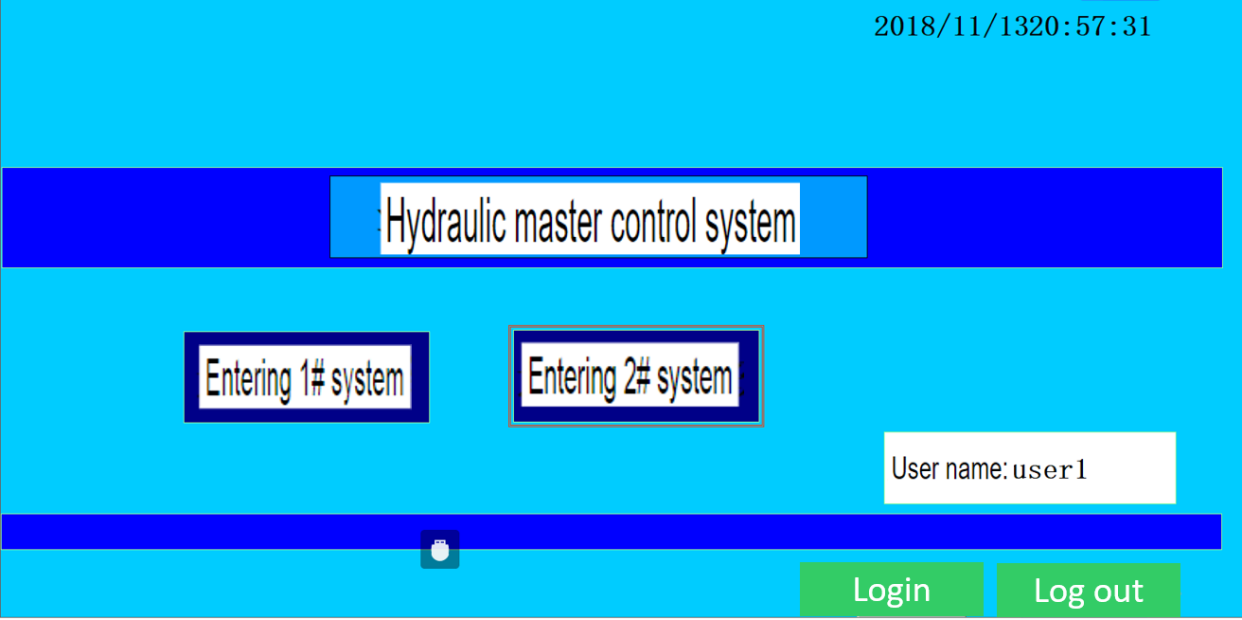 2018/11/1320:57:31

Hydraulic master control system

Entering 1# system

Entering 2# system

User name: user1

Login

Log out